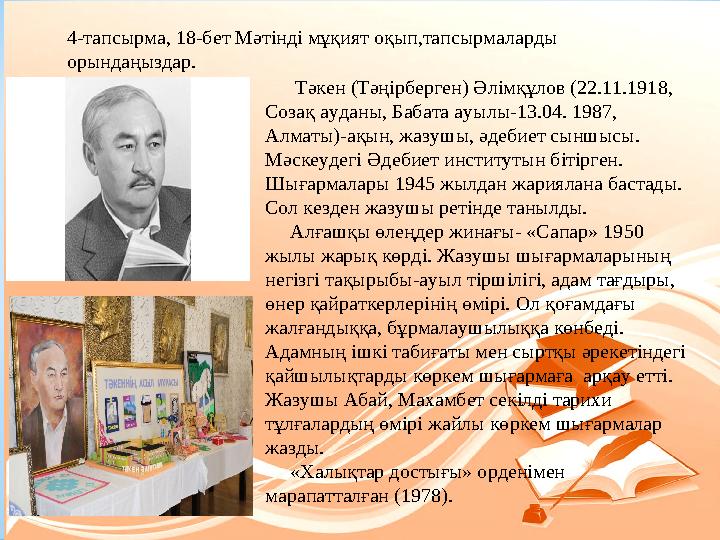 4-тапсырма, 18-бет Мәтінді мұқият оқып,тапсырмаларды орындаңыздар.

Тәкен (Тәңірберген) Әлімқұлов (22.11.1918, Созақ ауданы, Бабата ауылы-13.04. 1987, Алматы)-ақын, жазушы, әдебиет сыншысы. Мәскеудегі Әдебиет институтын бітірген. Шығармалары 1945 жылдан жариялана бастады. Сол кезден жазушы ретінде танылды.

Алғашқы өлеңдер жинағы- «Сапар» 1950 жылы жарық көрді. Жазушы шығармаларының негізгі тақырыбы-ауыл тіршілігі, адам тағдыры, өнер қайраткерлерінің өмірі. Ол қоғамдағы жалғандыққа, бұрмалаушылыққа көнбеді. Адамның ішкі табиғаты мен сыртқы әрекетіндегі қайшылықтарды көркем шығармаға арқау етті. Жазушы Абай, Махамбет секілді тарихи тұлғалардың өмірі жайлы көркем шығармалар жазды.

«Халықтар достығы» орденімен марапатталған (1978).

ТӘКЕННІҢ АСЫЛ МҰРАСЫ